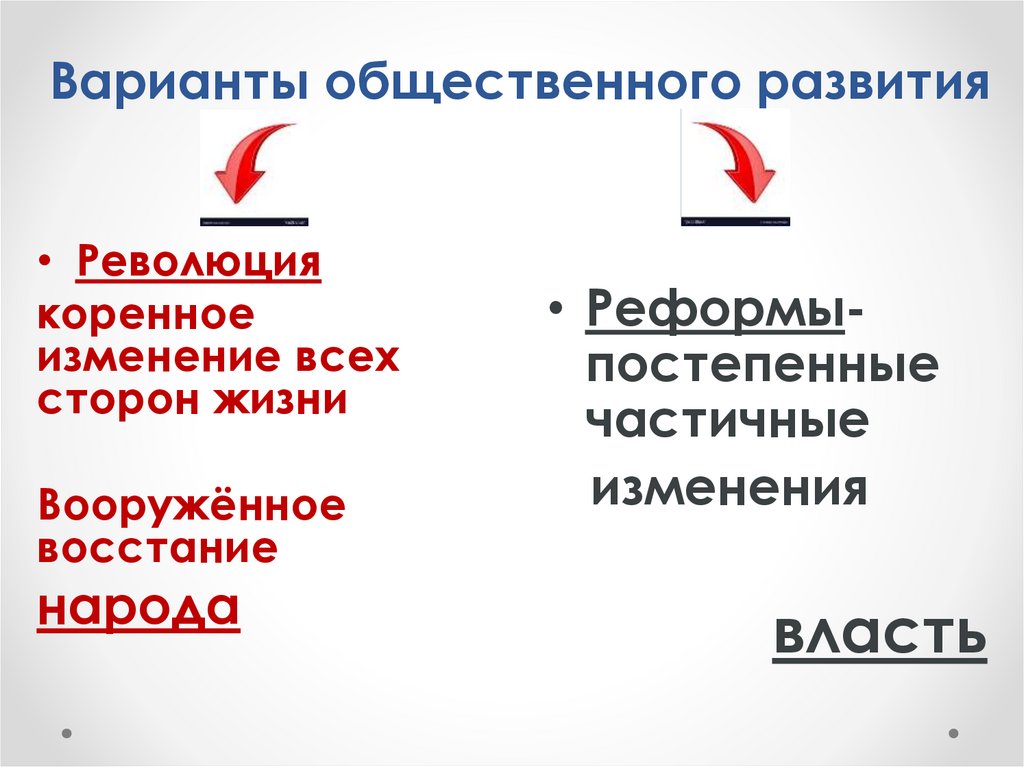 Варианты общественного развития

• Революция
коренное изменение всех сторон жизни

Вооружённое восстание
народа

• Реформы- постепенные частичные
изменения

власть